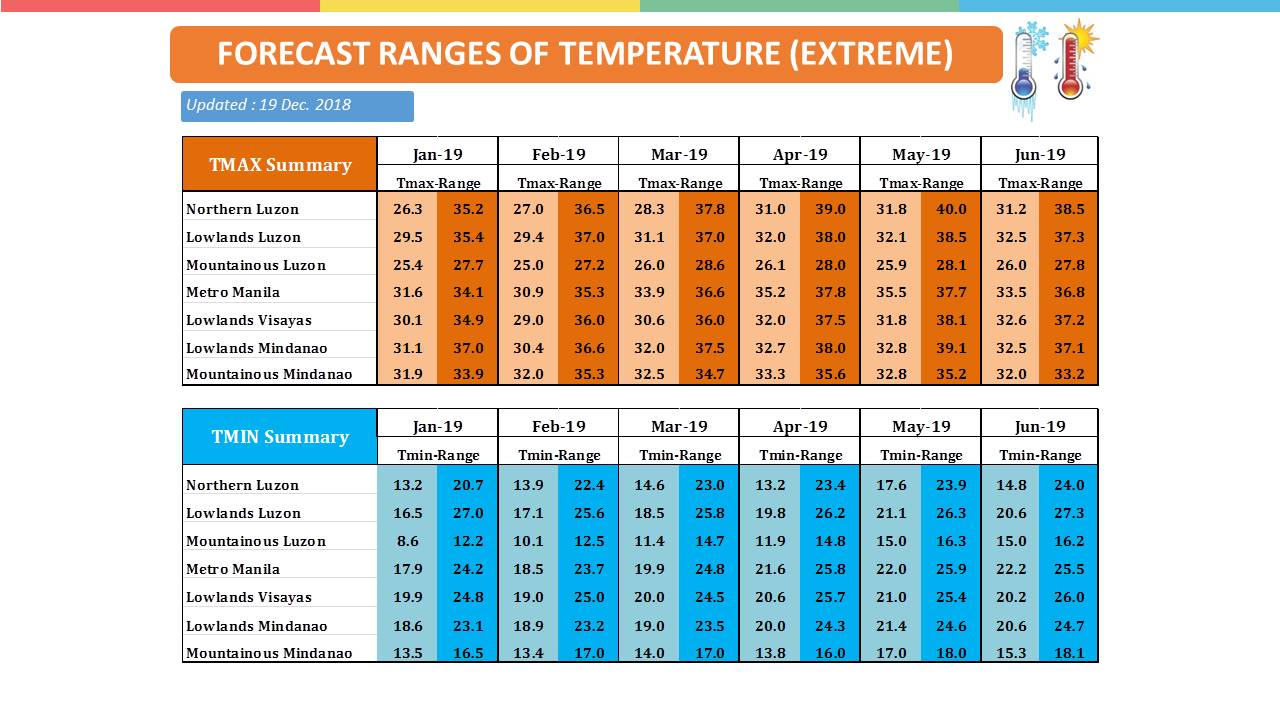 FORECAST RANGES OF TEMPERATURE (EXTREME)

Updated : 19 Dec. 2018

| TMAX Summary | Jan-19 | | Feb-19 | | Mar-19 | | Apr-19 | | May-19 | | Jun-19 | |
|---|---|---|---|---|---|---|---|---|---|---|---|---|
| | Tmax-Range | | Tmax-Range | | Tmax-Range | | Tmax-Range | | Tmax-Range | | Tmax-Range | |
| Northern Luzon | 26.3 | 35.2 | 27.0 | 36.5 | 28.3 | 37.8 | 31.0 | 39.0 | 31.8 | 40.0 | 31.2 | 38.5 |
| Lowlands Luzon | 29.5 | 35.4 | 29.4 | 37.0 | 31.1 | 37.0 | 32.0 | 38.0 | 32.1 | 38.5 | 32.5 | 37.3 |
| Mountainous Luzon | 25.4 | 27.7 | 25.0 | 27.2 | 26.0 | 28.6 | 26.1 | 28.0 | 25.9 | 28.1 | 26.0 | 27.8 |
| Metro Manila | 31.6 | 34.1 | 30.9 | 35.3 | 33.9 | 36.6 | 35.2 | 37.8 | 35.5 | 37.7 | 33.5 | 36.8 |
| Lowlands Visayas | 30.1 | 34.9 | 29.0 | 36.0 | 30.6 | 36.0 | 32.0 | 37.5 | 31.8 | 38.1 | 32.6 | 37.2 |
| Lowlands Mindanao | 31.1 | 37.0 | 30.4 | 36.6 | 32.0 | 37.5 | 32.7 | 38.0 | 32.8 | 39.1 | 32.5 | 37.1 |
| Mountainous Mindanao | 31.9 | 33.9 | 32.0 | 35.3 | 32.5 | 34.7 | 33.3 | 35.6 | 32.8 | 35.2 | 32.0 | 33.2 |

| TMIN Summary | Jan-19 | | Feb-19 | | Mar-19 | | Apr-19 | | May-19 | | Jun-19 | |
|---|---|---|---|---|---|---|---|---|---|---|---|---|
| | Tmin-Range | | Tmin-Range | | Tmin-Range | | Tmin-Range | | Tmin-Range | | Tmin-Range | |
| Northern Luzon | 13.2 | 20.7 | 13.9 | 22.4 | 14.6 | 23.0 | 13.2 | 23.4 | 17.6 | 23.9 | 14.8 | 24.0 |
| Lowlands Luzon | 16.5 | 27.0 | 17.1 | 25.6 | 18.5 | 25.8 | 19.8 | 26.2 | 21.1 | 26.3 | 20.6 | 27.3 |
| Mountainous Luzon | 8.6 | 12.2 | 10.1 | 12.5 | 11.4 | 14.7 | 11.9 | 14.8 | 15.0 | 16.3 | 15.0 | 16.2 |
| Metro Manila | 17.9 | 24.2 | 18.5 | 23.7 | 19.9 | 24.8 | 21.6 | 25.8 | 22.0 | 25.9 | 22.2 | 25.5 |
| Lowlands Visayas | 19.9 | 24.8 | 19.0 | 25.0 | 20.0 | 24.5 | 20.6 | 25.7 | 21.0 | 25.4 | 20.2 | 26.0 |
| Lowlands Mindanao | 18.6 | 23.1 | 18.9 | 23.2 | 19.0 | 23.5 | 20.0 | 24.3 | 21.4 | 24.6 | 20.6 | 24.7 |
| Mountainous Mindanao | 13.5 | 16.5 | 13.4 | 17.0 | 14.0 | 17.0 | 13.8 | 16.0 | 17.0 | 18.0 | 15.3 | 18.1 |